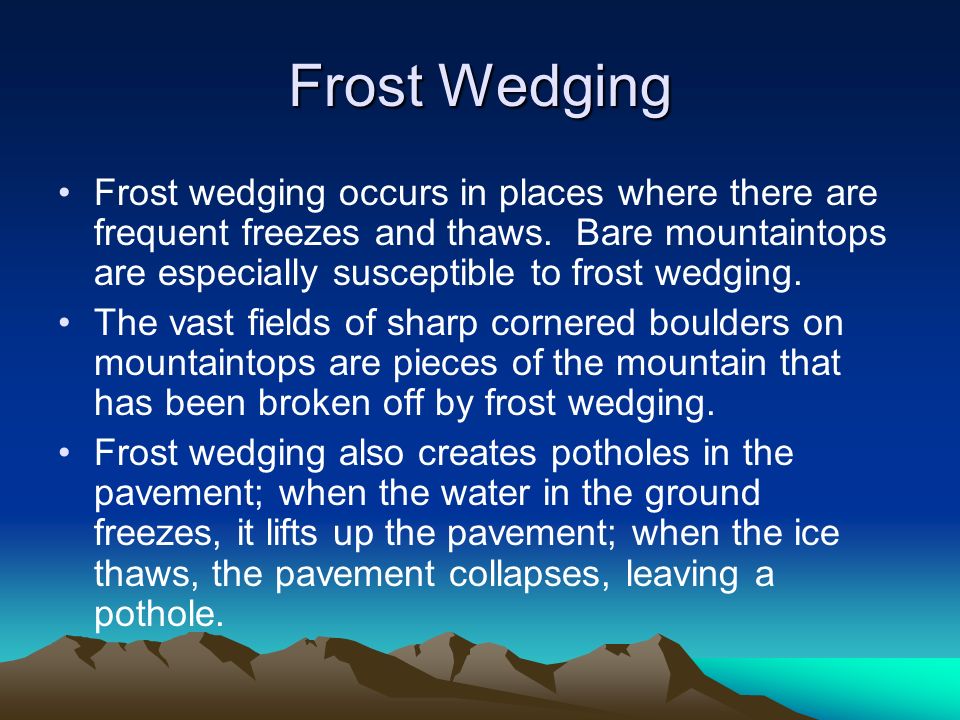 Frost Wedging

• Frost wedging occurs in places where there are frequent freezes and thaws. Bare mountaintops are especially susceptible to frost wedging.

• The vast fields of sharp cornered boulders on mountaintops are pieces of the mountain that has been broken off by frost wedging.

• Frost wedging also creates potholes in the pavement; when the water in the ground freezes, it lifts up the pavement; when the ice thaws, the pavement collapses, leaving a pothole.